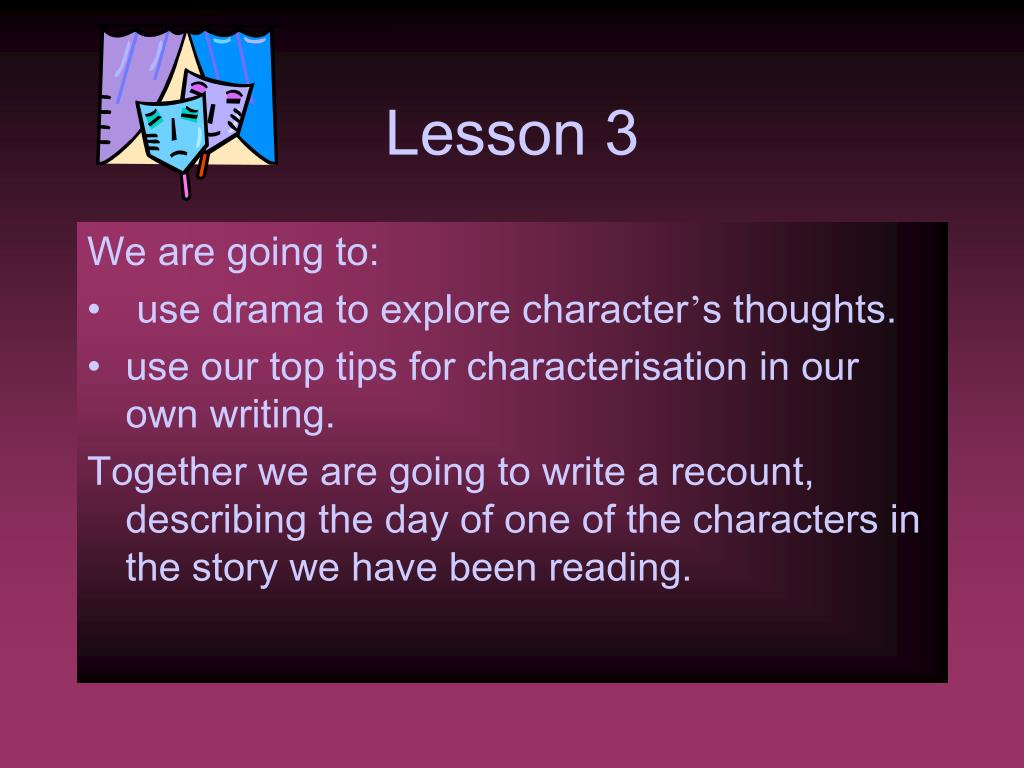 Lesson 3

We are going to:

•  use drama to explore character’s thoughts.
• use our top tips for characterisation in our own writing.

Together we are going to write a recount, describing the day of one of the characters in the story we have been reading.